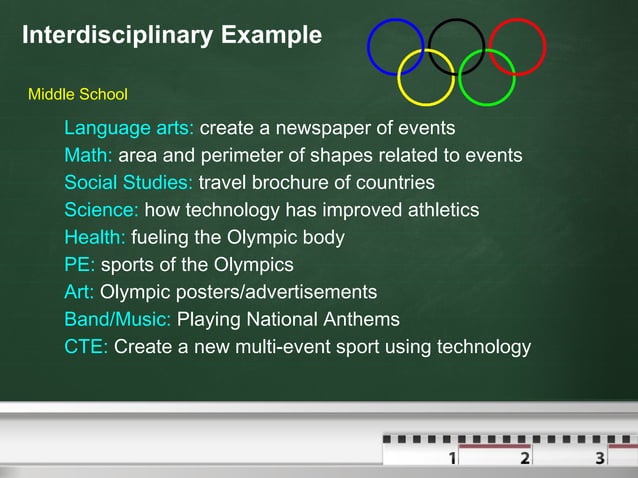 Interdisciplinary Example

Middle School

Language arts: create a newspaper of events
Math: area and perimeter of shapes related to events
Social Studies: travel brochure of countries
Science: how technology has improved athletics
Health: fueling the Olympic body
PE: sports of the Olympics
Art: Olympic posters/advertisements
Band/Music: Playing National Anthems
CTE: Create a new multi-event sport using technology

1 2 3